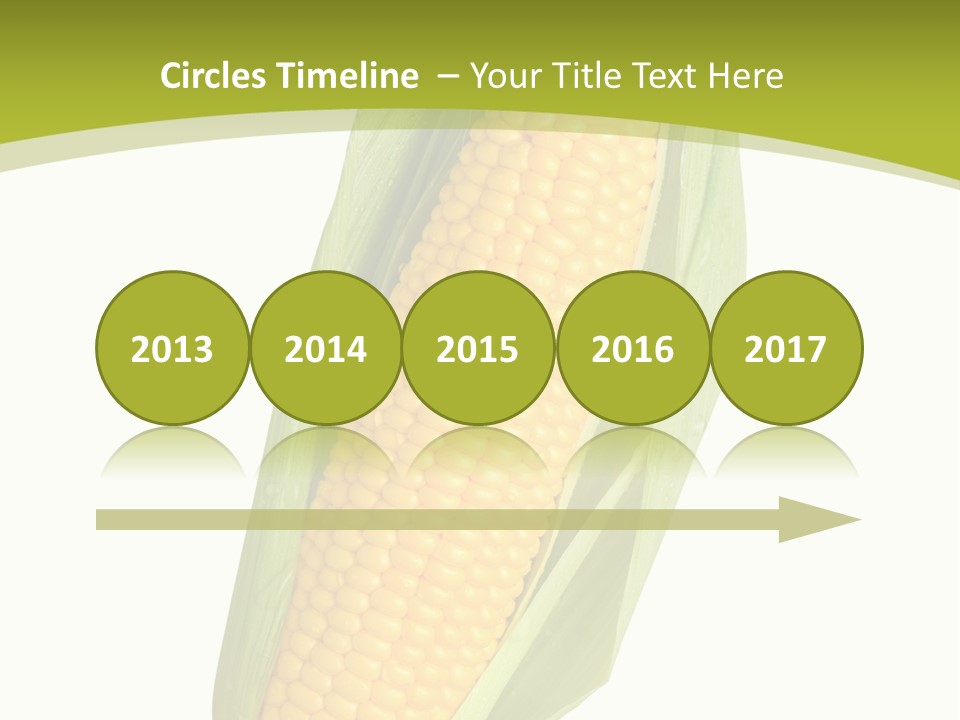 Circles Timeline – Your Title Text Here

2013 2014 2015 2016 2017